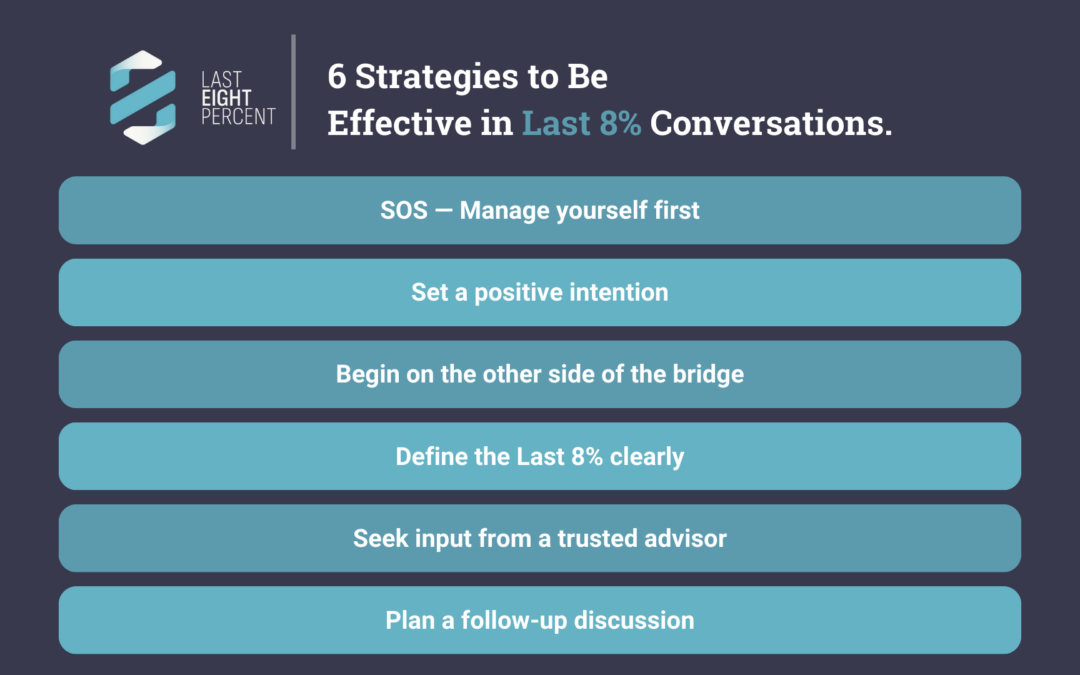 LAST
EIGHT
PERCENT

6 Strategies to Be Effective in Last 8% Conversations.

SOS — Manage yourself first

Set a positive intention

Begin on the other side of the bridge

Define the Last 8% clearly

Seek input from a trusted advisor

Plan a follow-up discussion